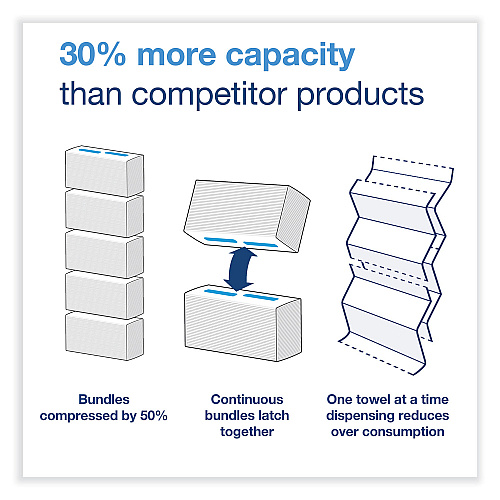 30% more capacity
than competitor products

Bundles compressed by 50%

Continuous bundles latch together

One towel at a time dispensing reduces over consumption